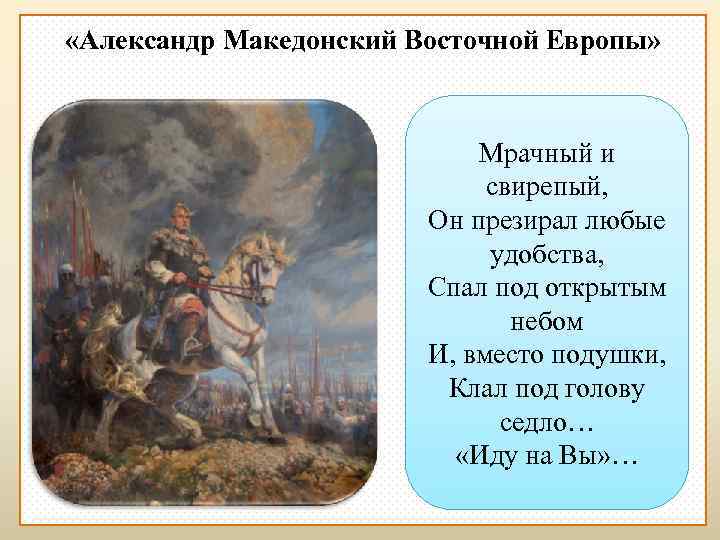 «Александр Македонский Восточной Европы»

Мрачный и свирепый,
Он презирал любые удобства,
Спал под открытым небом
И, вместо подушки,
Клал под голову седло…
«Иду на Вы»…